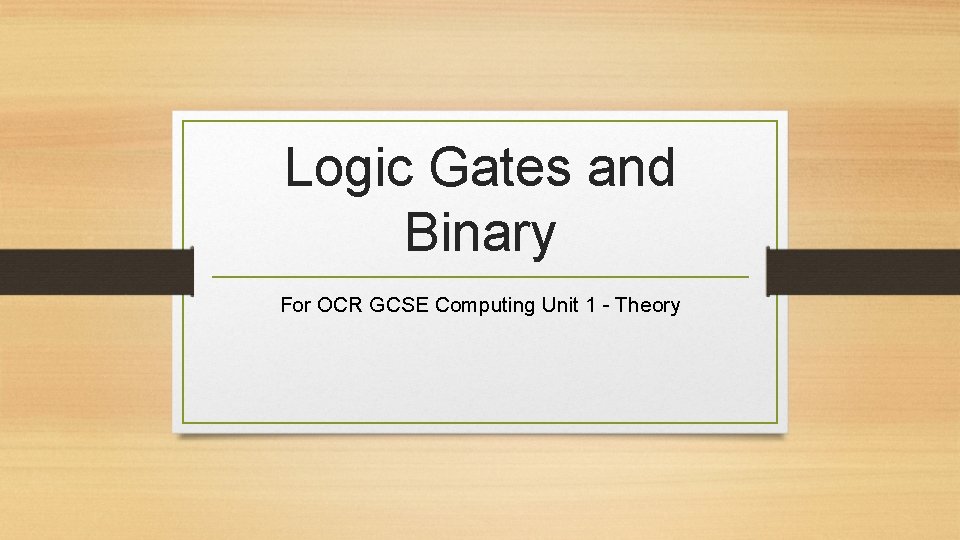 Logic Gates and Binary

For OCR GCSE Computing Unit 1 - Theory